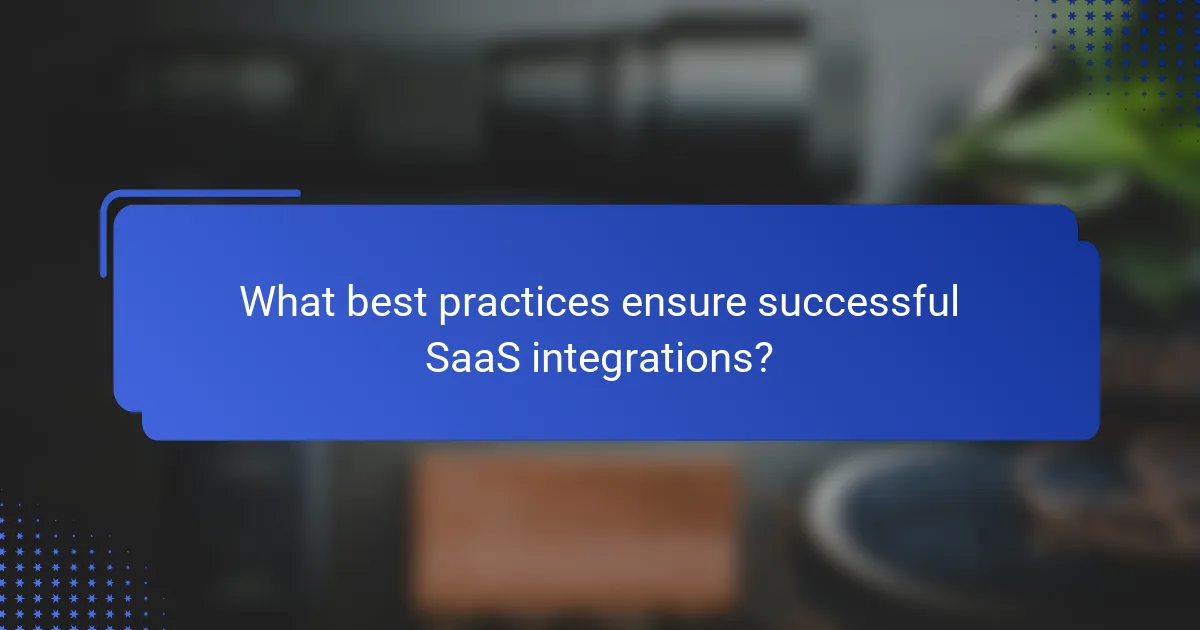 What best practices ensure successful SaaS integrations?